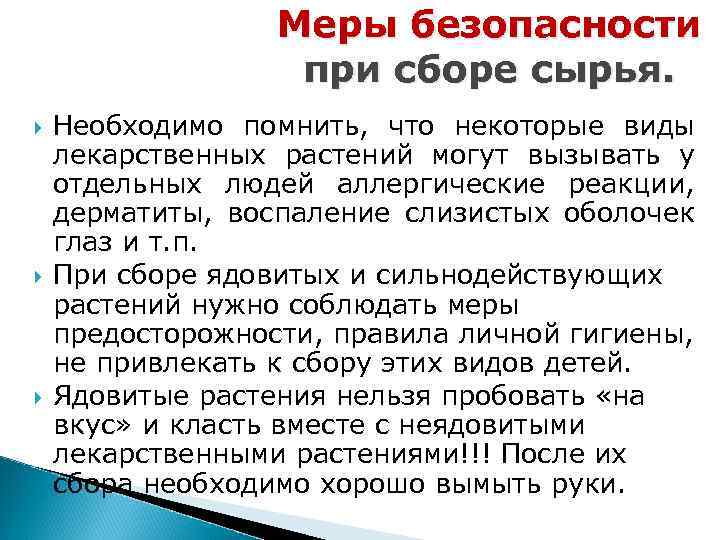 Меры безопасности при сборе сырья.

Необходимо помнить, что некоторые виды лекарственных растений могут вызывать у отдельных людей аллергические реакции, дерматиты, воспаление слизистых оболочек глаз и т.п.

При сборе ядовитых и сильнодействующих растений нужно соблюдать меры предосторожности, правила личной гигиены, не привлекать к сбору этих видов детей.

Ядовитые растения нельзя пробовать «на вкус» и класть вместе с неядовитыми лекарственными растениями!!! После их сбора необходимо хорошо вымыть руки.